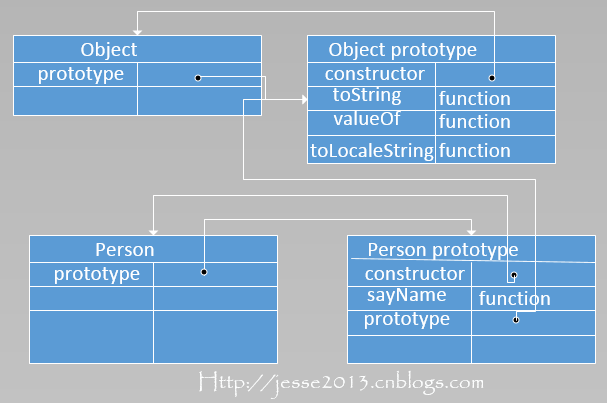 | Object | |
|---|---|
| prototype | |
| | |

| Object prototype | |
|---|---|
| constructor | |
| toString | function |
| valueOf | function |
| toLocaleString | function |

| Person | |
|---|---|
| prototype | |
| | |
| | |

| Person prototype | |
|---|---|
| constructor | |
| sayName | function |
| prototype | |
| | |

Http://jesse2013.cnblogs.com